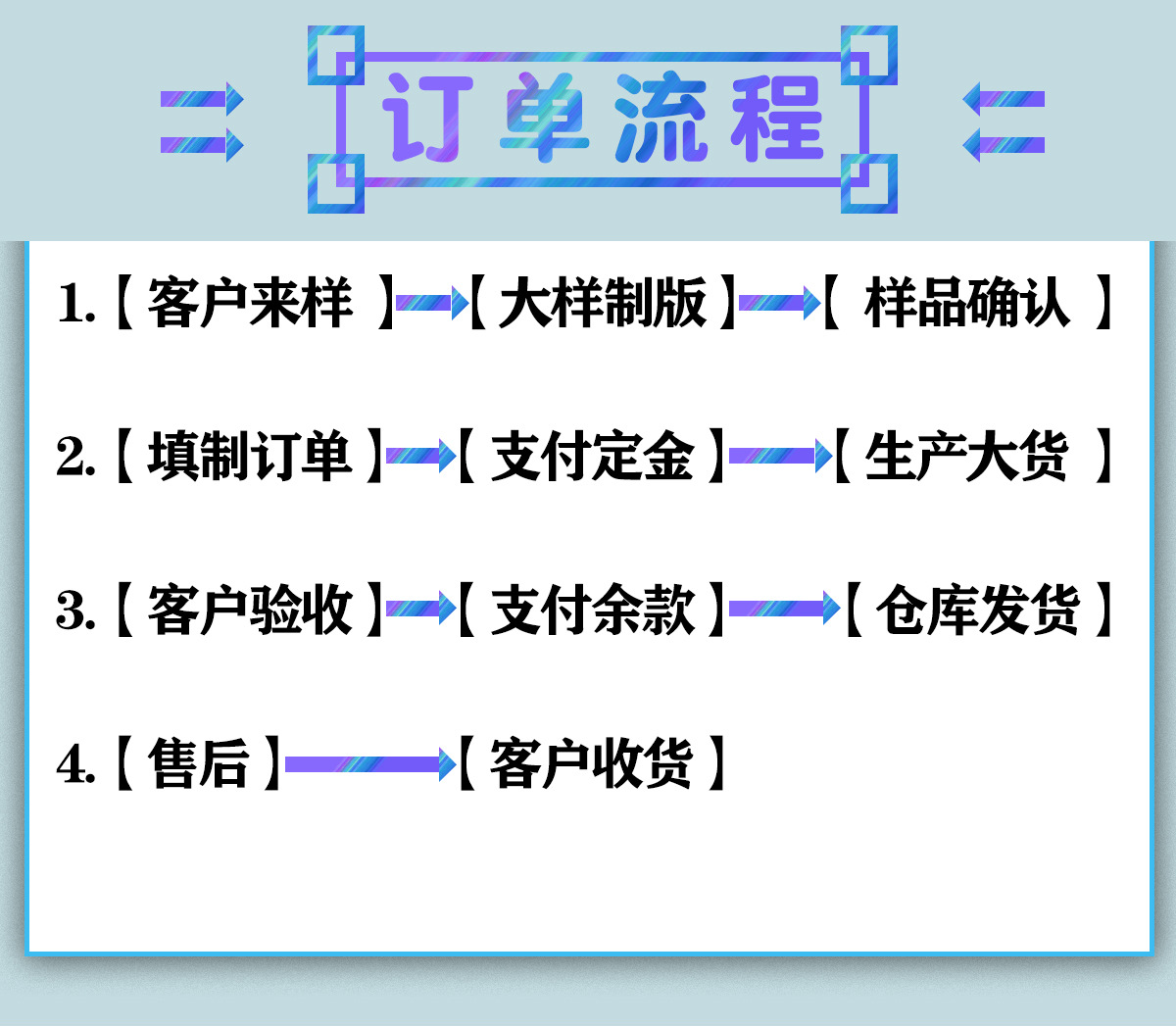 订单流程

1.【客户来样】→【大样制版】→【样品确认】

2.【填制订单】→【支付定金】→【生产大货】

3.【客户验收】→【支付余款】→【仓库发货】

4.【售后】→【客户收货】